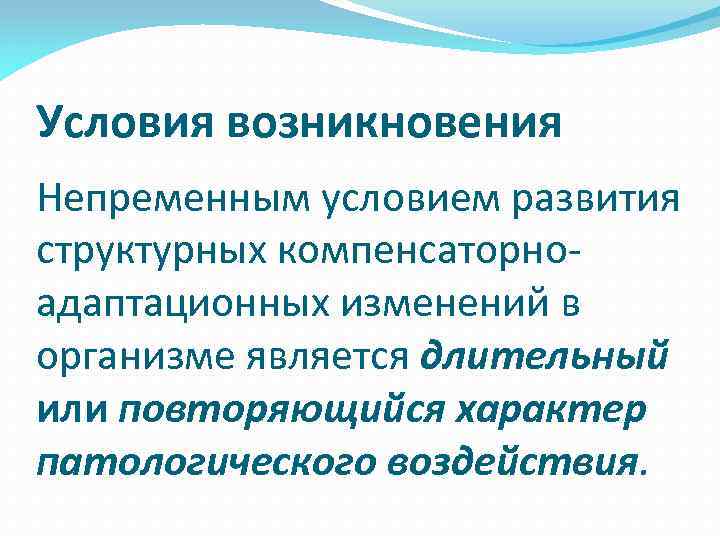 Условия возникновения

Непременным условием развития структурных компенсаторно-адаптационных изменений в организме является длительный или повторяющийся характер патологического воздействия.